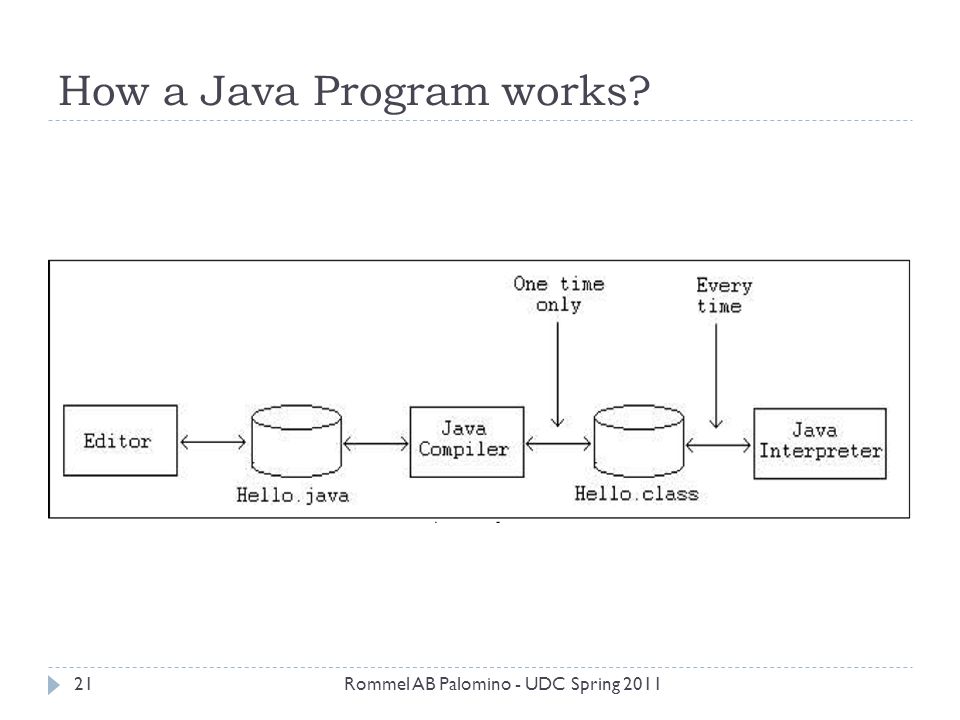 How a Java Program works?

One time only

Every time

Editor

Hello.java

Java Compiler

Hello.class

Java Interpreter

21

Rommel AB Palomino - UDC Spring 2011